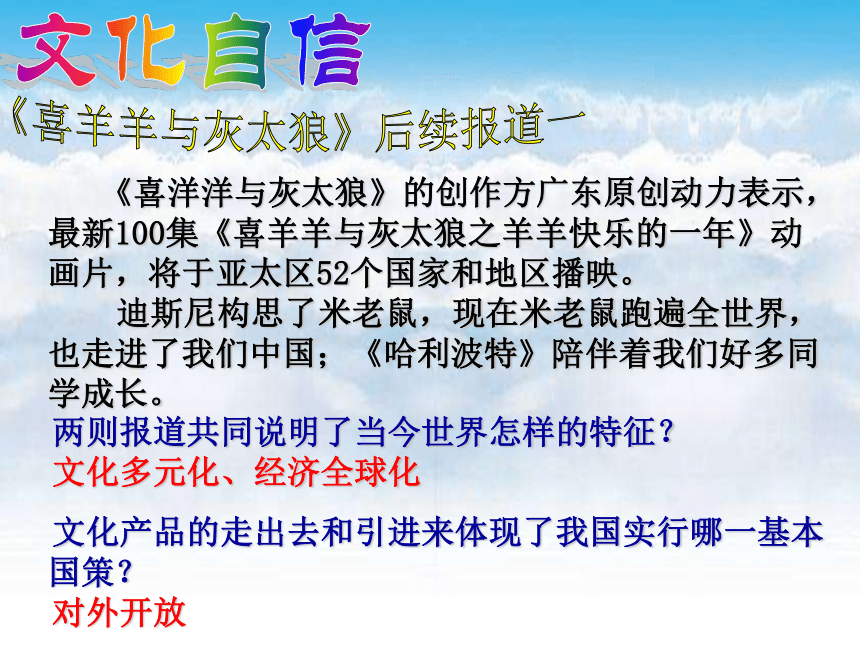 文化自信

《喜羊羊与灰太狼》后续报道一

《喜洋洋与灰太狼》的创作方广东原创动力表示，最新100集《喜羊羊与灰太狼之羊羊快乐的一年》动画片，将于亚太区52个国家和地区播映。

迪斯尼构思了米老鼠，现在米老鼠跑遍全世界，也走进了我们中国；《哈利波特》陪伴着我们好多同学成长。

两则报道共同说明了当今世界怎样的特征？
文化多元化、经济全球化

文化产品的走出去和引进来体现了我国实行哪一基本国策？
对外开放